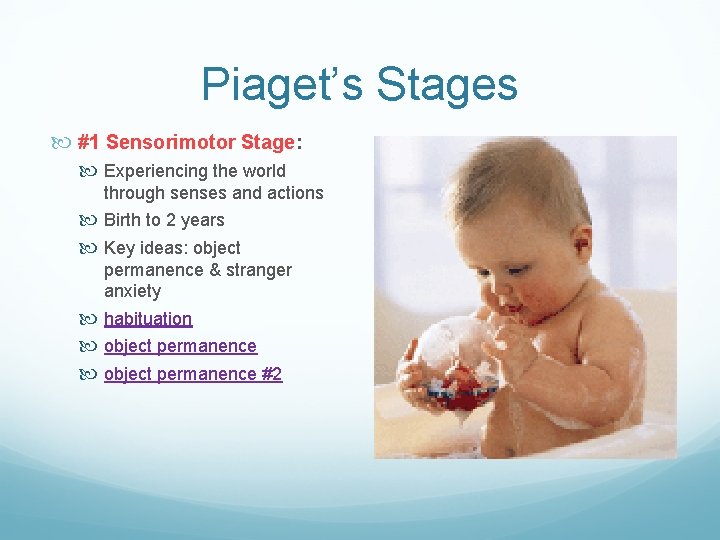 Piaget's Stages

#1 Sensorimotor Stage:

Experiencing the world through senses and actions

Birth to 2 years

Key ideas: object permanence & stranger anxiety

habituation

object permanence

object permanence #2